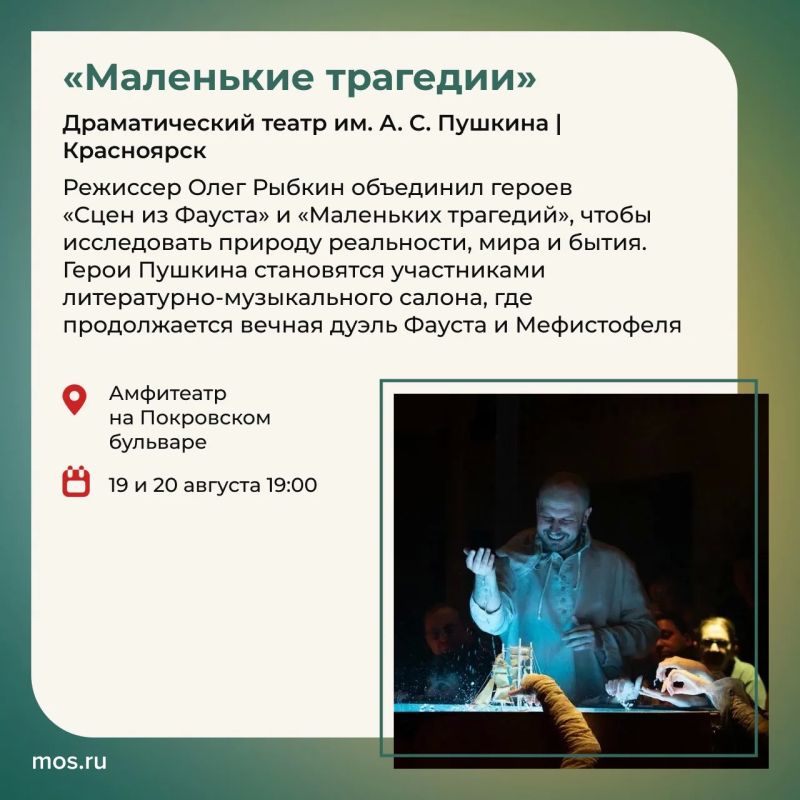 «Маленькие трагедии»

Драматический театр им. А. С. Пушкина | Красноярск

Режиссер Олег Рыбкин объединил героев «Сцен из Фауста» и «Маленьких трагедий», чтобы исследовать природу реальности, мира и бытия. Герои Пушкина становятся участниками литературно-музыкального салона, где продолжается вечная дуэль Фауста и Мефистофеля

Амфитеатр на Покровском бульваре

19 и 20 августа 19:00

mos.ru